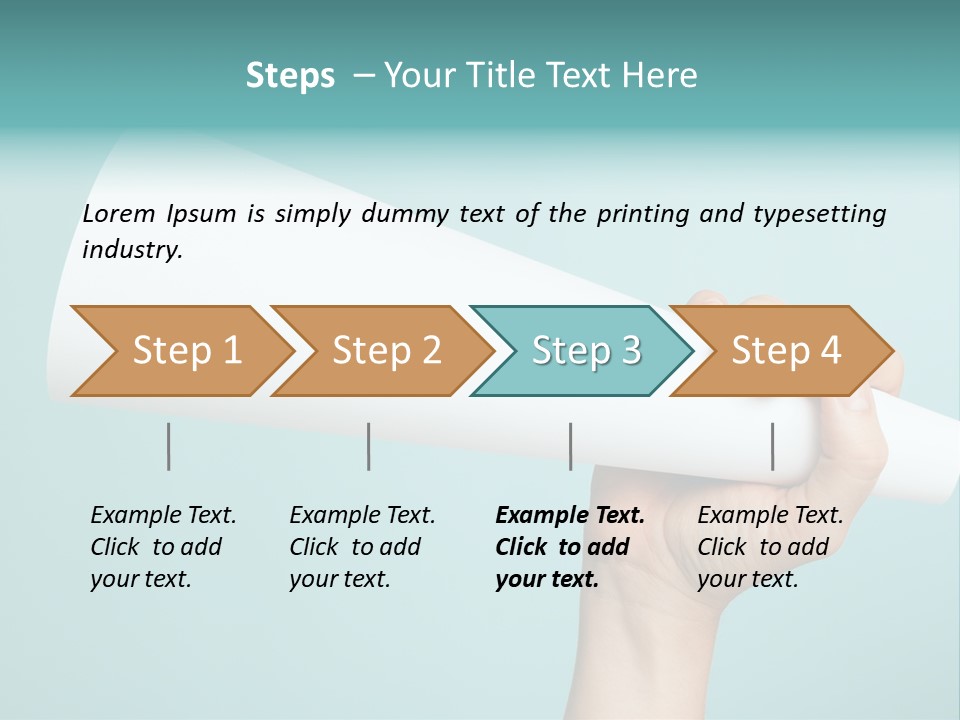 Steps – Your Title Text Here

Lorem Ipsum is simply dummy text of the printing and typesetting industry.

Step 1

Step 2

Step 3

Step 4

Example Text. Click to add your text.

Example Text. Click to add your text.

Example Text. Click to add your text.

Example Text. Click to add your text.